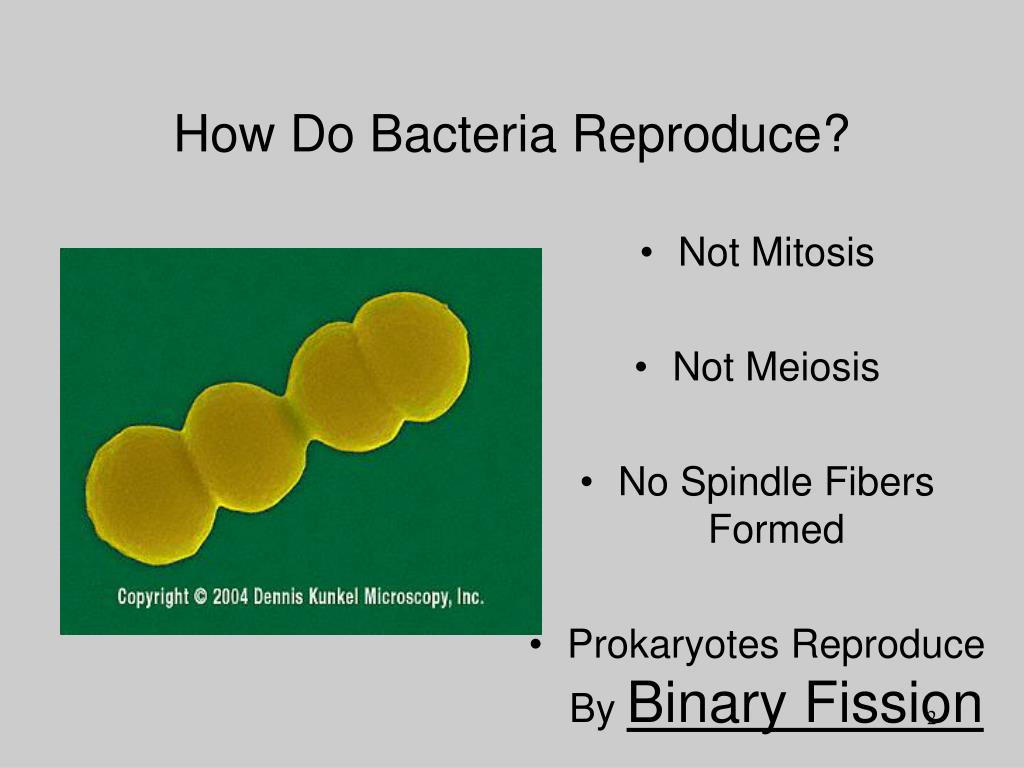 How Do Bacteria Reproduce?

Copyright © 2004 Dennis Kunkel Microscopy, Inc.

• Not Mitosis

• Not Meiosis

• No Spindle Fibers Formed

• Prokaryotes Reproduce By Binary Fission

2